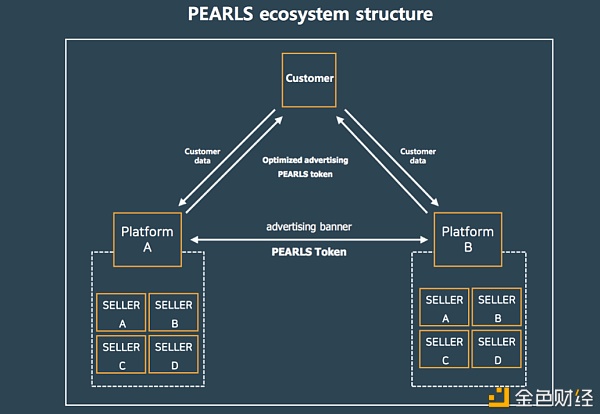 PEARLS ecosystem structure

Customer

Customer data

Optimized advertising PEARLS token

Customer data

Platform A

advertising banner

PEARLS Token

Platform B

SELLER A

SELLER B

SELLER C

SELLER D

SELLER A

SELLER B

SELLER C

SELLER D

金色财经